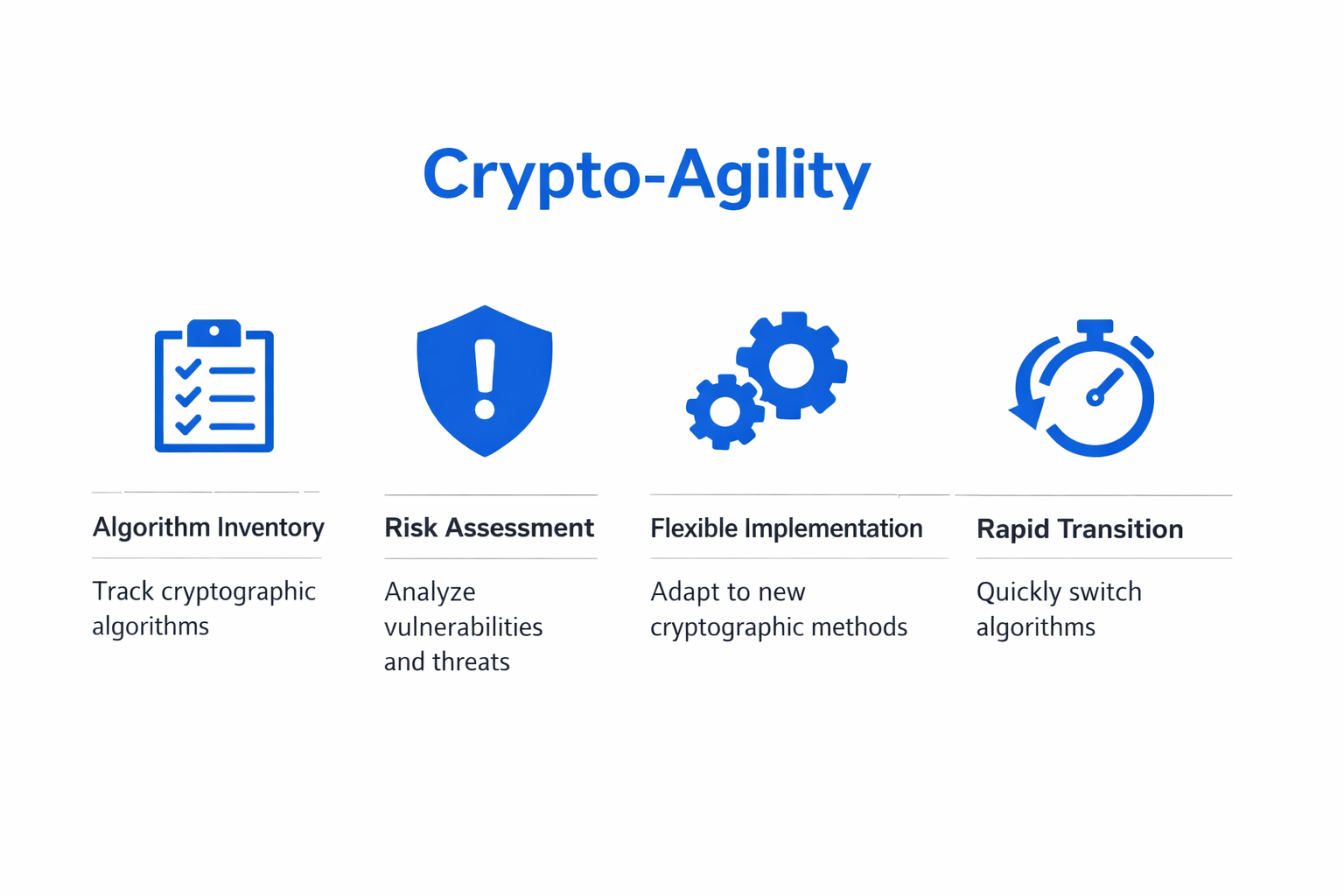 Crypto-Agility

Algorithm Inventory

Track cryptographic algorithms

Risk Assessment

Analyze vulnerabilities and threats

Flexible Implementation

Adapt to new cryptographic methods

Rapid Transition

Quickly switch algorithms